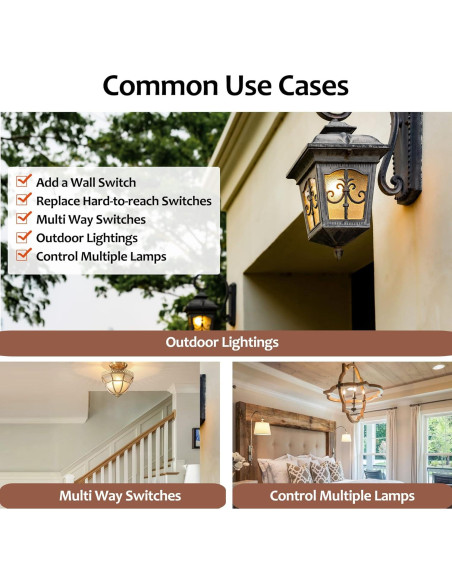 Common Use Cases

Add a Wall Switch
Replace Hard-to-reach Switches
Multi Way Switches
Outdoor Lightings
Control Multiple Lamps

Outdoor Lightings

Multi Way Switches

Control Multiple Lamps